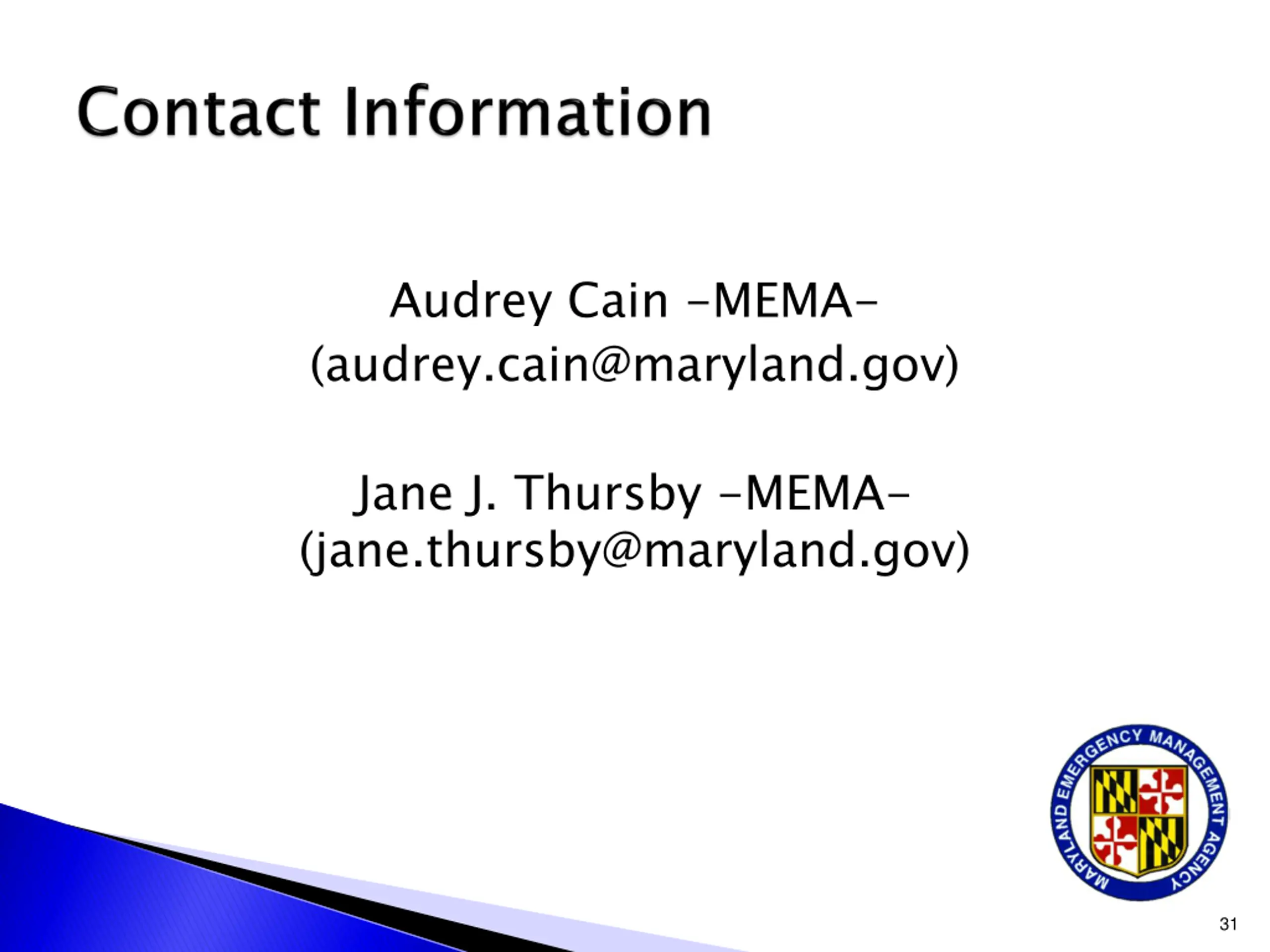 Contact Information

Audrey Cain –MEMA–
(audrey.cain@maryland.gov)

Jane J. Thursby –MEMA–
(jane.thursby@maryland.gov)

MARYLAND EMERGENCY MANAGEMENT AGENCY

31